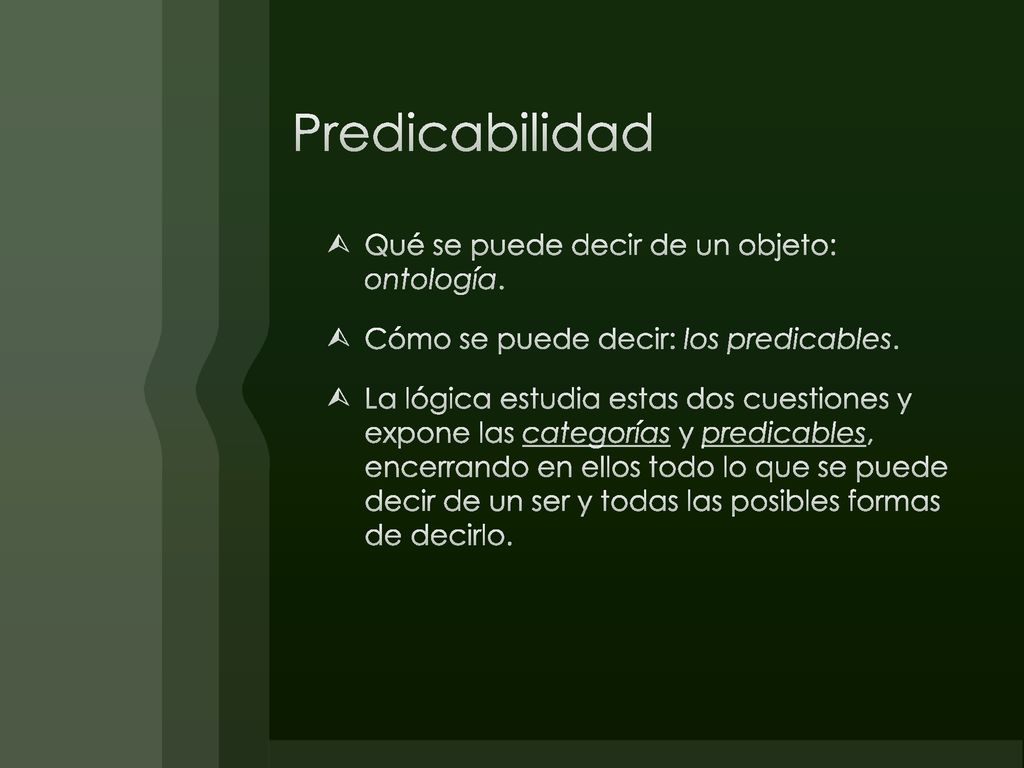 Predicabilidad

Qué se puede decir de un objeto: ontología.

Cómo se puede decir: los predicables.

La lógica estudia estas dos cuestiones y expone las categorías y predicables, encerrando en ellos todo lo que se puede decir de un ser y todas las posibles formas de decirlo.